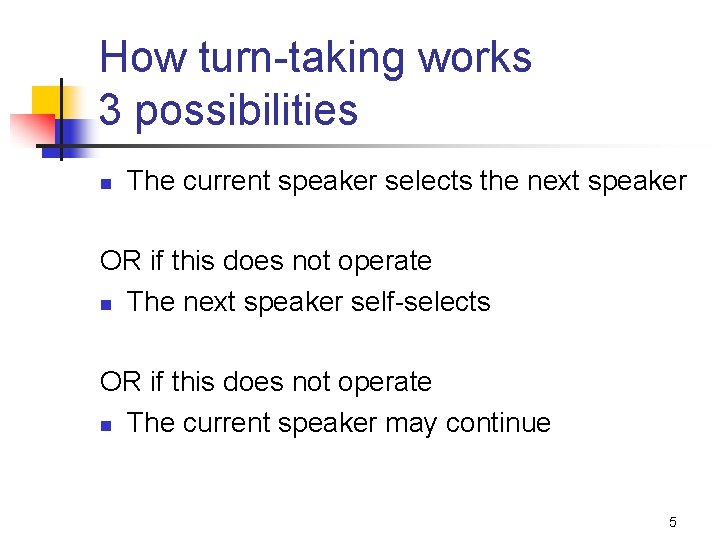 How turn-taking works
3 possibilities

- The current speaker selects the next speaker

OR if this does not operate
- The next speaker self-selects

OR if this does not operate
- The current speaker may continue

5